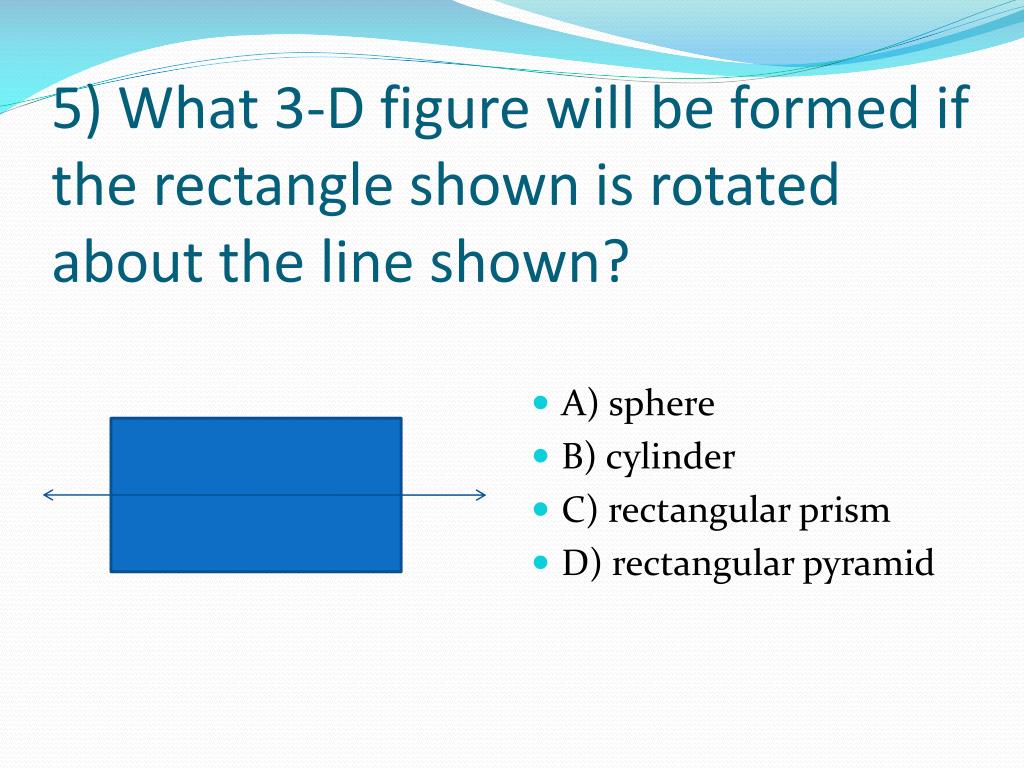 5) What 3-D figure will be formed if the rectangle shown is rotated about the line shown?

A) sphere
B) cylinder
C) rectangular prism
D) rectangular pyramid